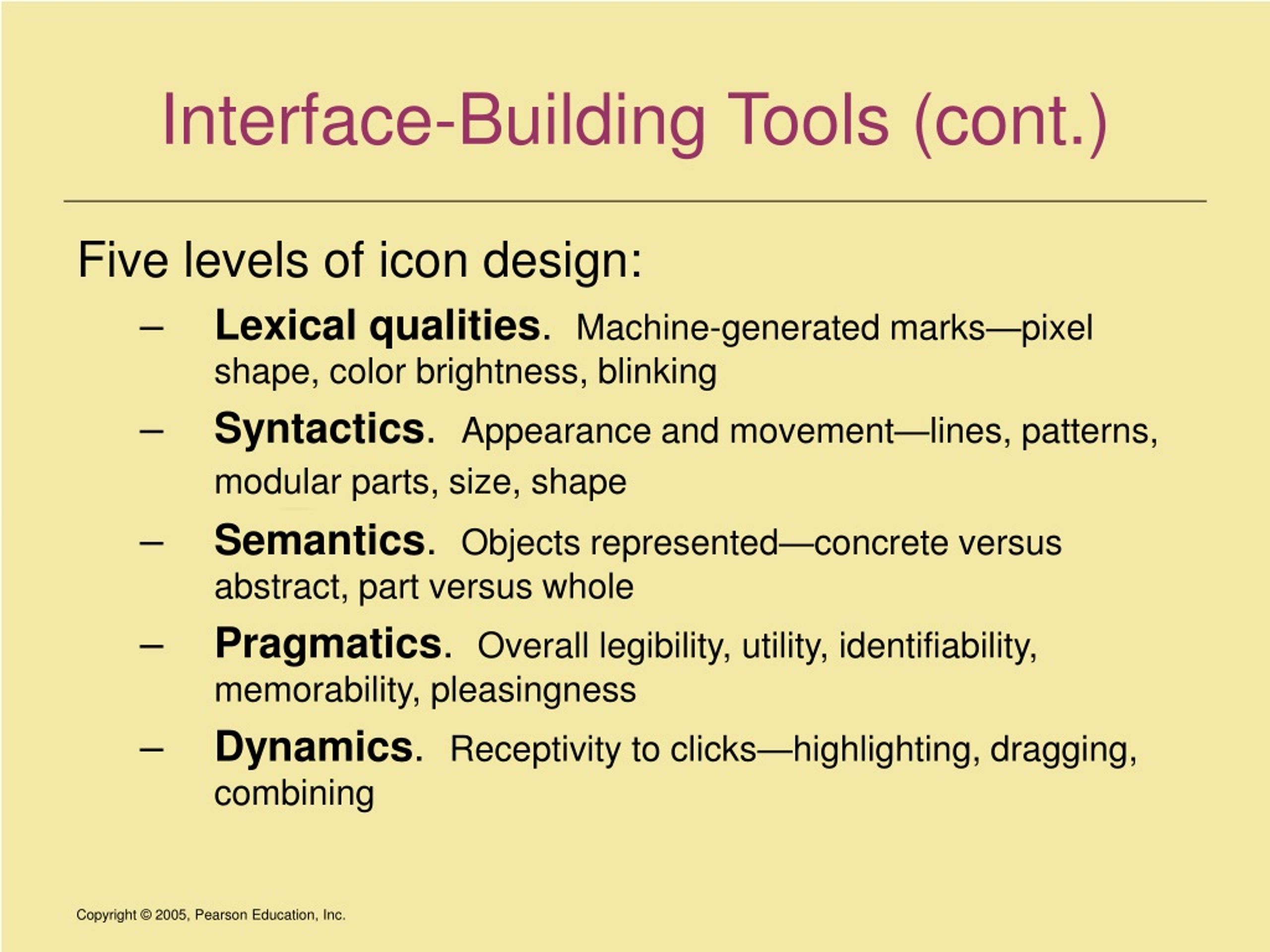 Interface-Building Tools (cont.)

Five levels of icon design:

– Lexical qualities. Machine-generated marks—pixel shape, color brightness, blinking

– Syntactics. Appearance and movement—lines, patterns, modular parts, size, shape

– Semantics. Objects represented—concrete versus abstract, part versus whole

– Pragmatics. Overall legibility, utility, identifiability, memorability, pleasingness

– Dynamics. Receptivity to clicks—highlighting, dragging, combining

Copyright © 2005, Pearson Education, Inc.